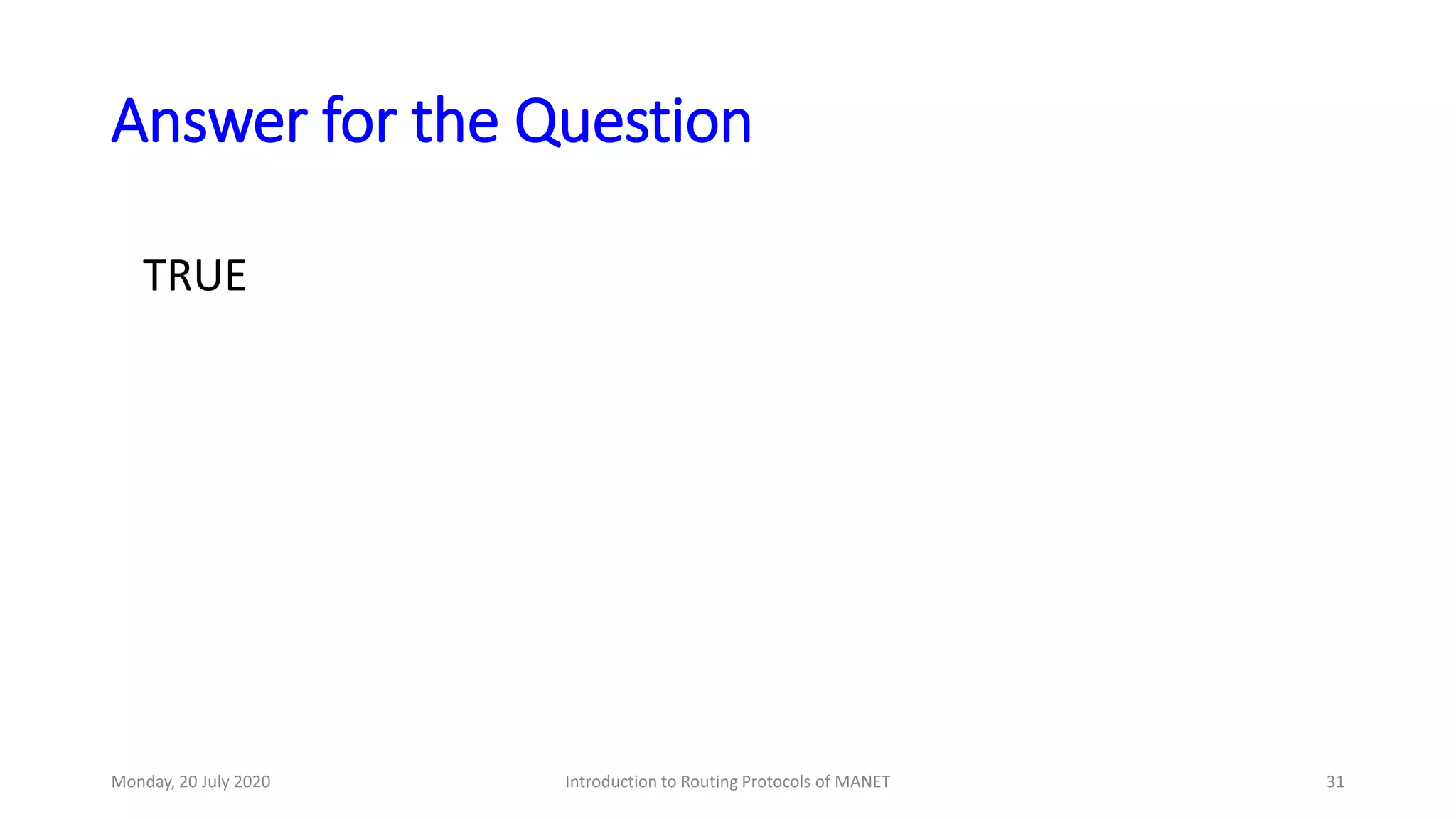 Answer for the Question

TRUE

Monday, 20 July 2020

Introduction to Routing Protocols of MANET

31